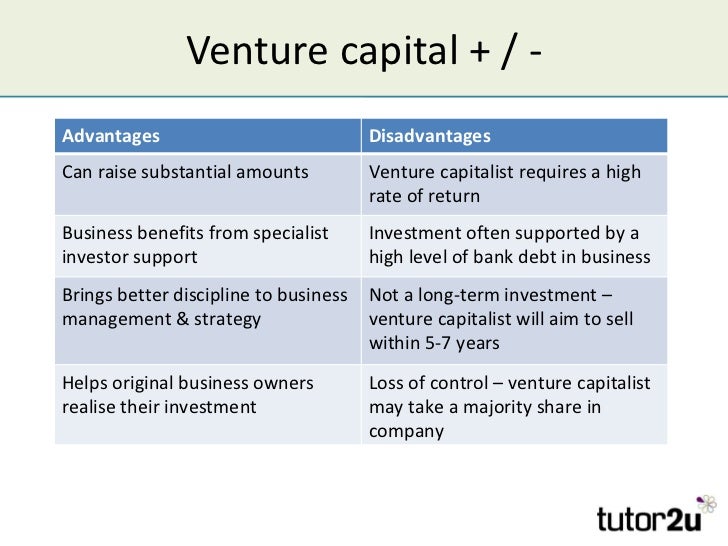 Venture capital + / -

| Advantages | Disadvantages |
|---|---|
| Can raise substantial amounts | Venture capitalist requires a high rate of return |
| Business benefits from specialist investor support | Investment often supported by a high level of bank debt in business |
| Brings better discipline to business management & strategy | Not a long-term investment – venture capitalist will aim to sell within 5-7 years |
| Helps original business owners realise their investment | Loss of control – venture capitalist may take a majority share in company |

tutor2u